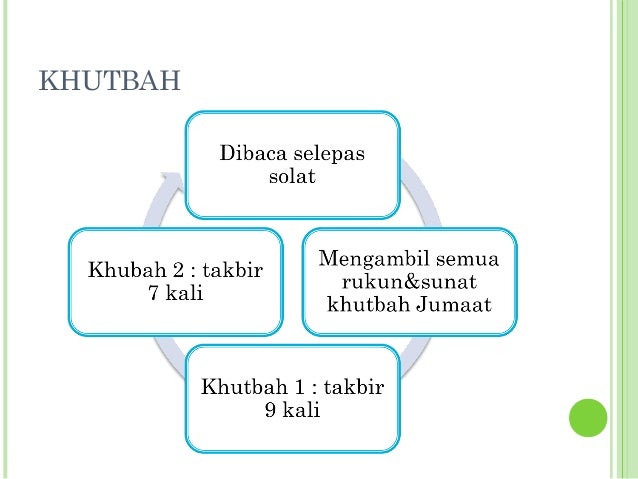 KHUTBAH

Dibaca selepas solat

Mengambil semua rukun&sunat khutbah Jumaat

Khutbah 1 : takbir 9 kali

Khubah 2 : takbir 7 kali